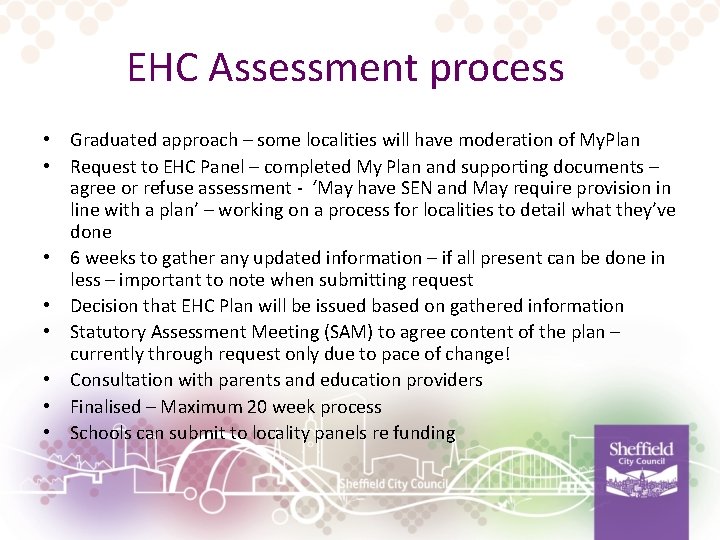 EHC Assessment process

• Graduated approach – some localities will have moderation of MyPlan
• Request to EHC Panel – completed My Plan and supporting documents – agree or refuse assessment - 'May have SEN and May require provision in line with a plan' – working on a process for localities to detail what they've done
• 6 weeks to gather any updated information – if all present can be done in less – important to note when submitting request
• Decision that EHC Plan will be issued based on gathered information
• Statutory Assessment Meeting (SAM) to agree content of the plan – currently through request only due to pace of change!
• Consultation with parents and education providers
• Finalised – Maximum 20 week process
• Schools can submit to locality panels re funding

Sheffield City Council

Sheffield City Council